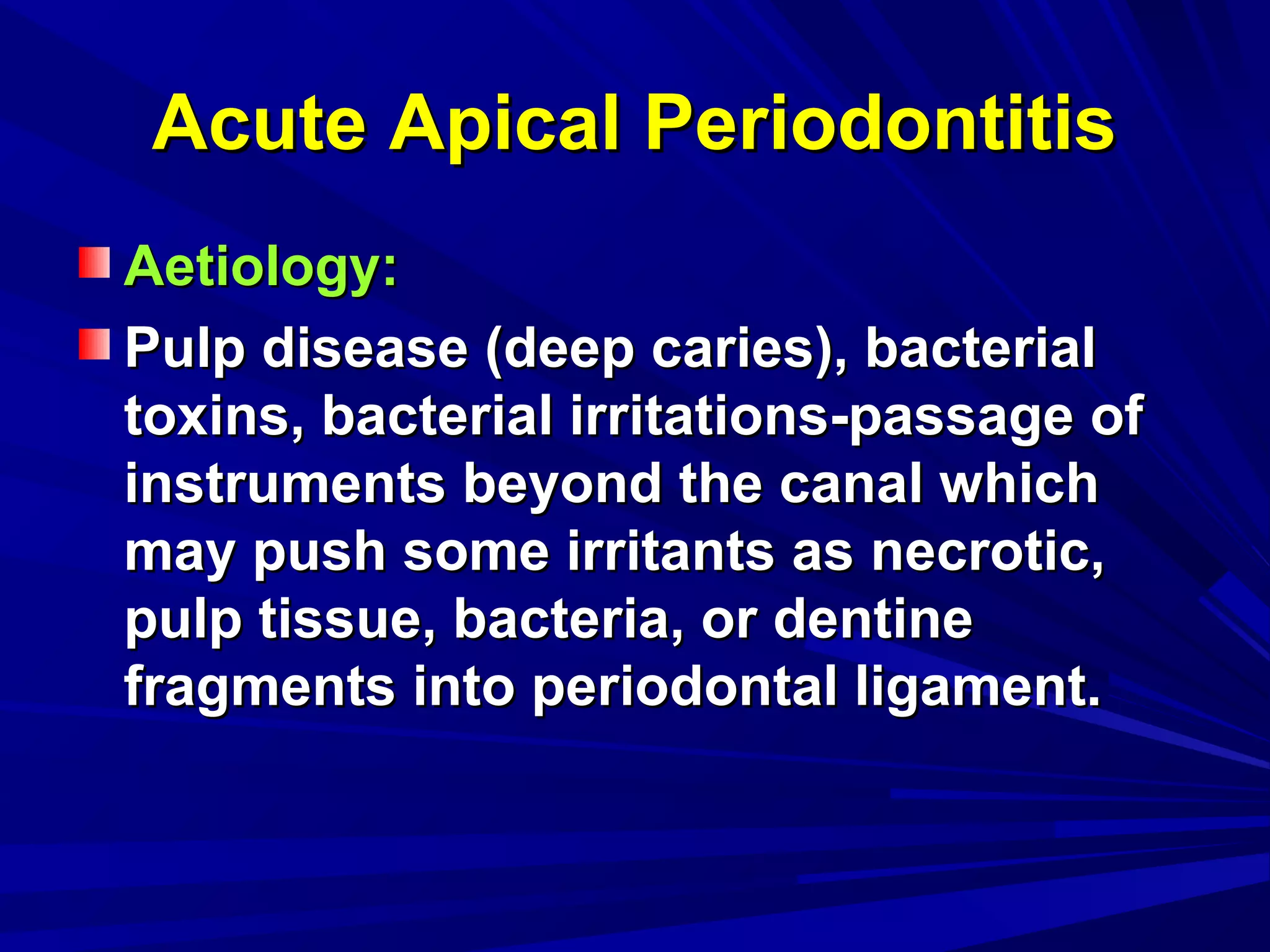 Acute Apical Periodontitis

Aetiology:

Pulp disease (deep caries), bacterial toxins, bacterial irritations-passage of instruments beyond the canal which may push some irritants as necrotic, pulp tissue, bacteria, or dentine fragments into periodontal ligament.